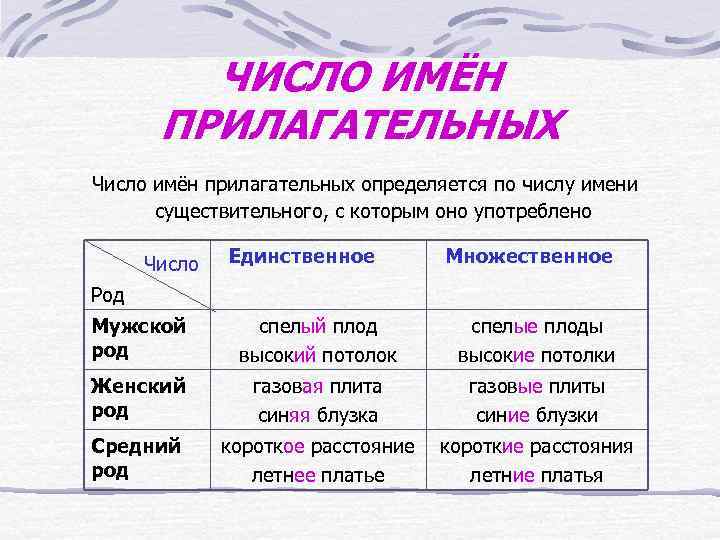 ЧИСЛО ИМЁН ПРИЛАГАТЕЛЬНЫХ

Число имён прилагательных определяется по числу имени существительного, с которым оно употреблено

| Число / Род | Единственное | Множественное |
|---|---|---|
| Мужской род | спелый плод высокий потолок | спелые плоды высокие потолки |
| Женский род | газовая плита синяя блузка | газовые плиты синие блузки |
| Средний род | короткое расстояние летнее платье | короткие расстояния летние платья |